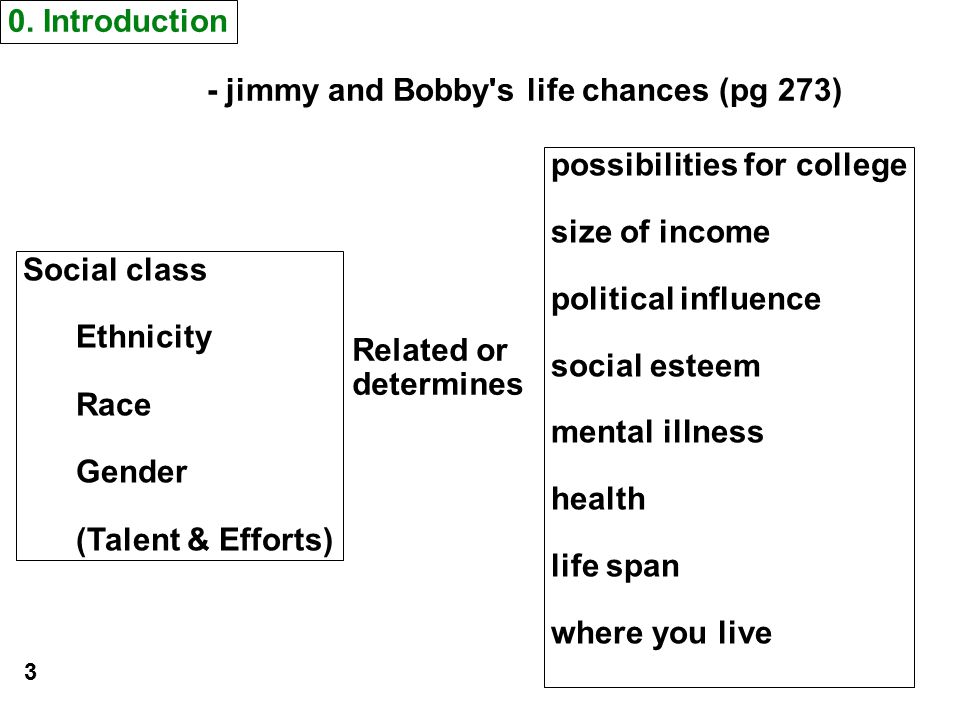 0. Introduction

- jimmy and Bobby's life chances (pg 273)

Social class

Ethnicity

Race

Gender

(Talent & Efforts)

Related or determines

possibilities for college

size of income

political influence

social esteem

mental illness

health

life span

where you live

3